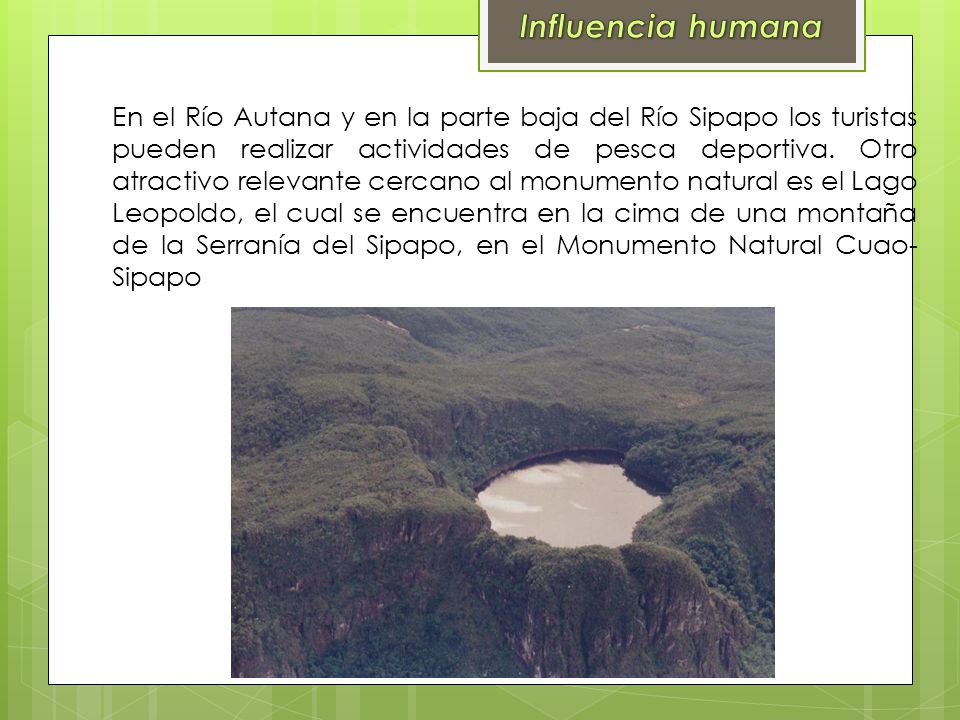 Influencia humana

En el Río Autana y en la parte baja del Río Sipapo los turistas pueden realizar actividades de pesca deportiva. Otro atractivo relevante cercano al monumento natural es el Lago Leopoldo, el cual se encuentra en la cima de una montaña de la Serranía del Sipapo, en el Monumento Natural Cuao-Sipapo